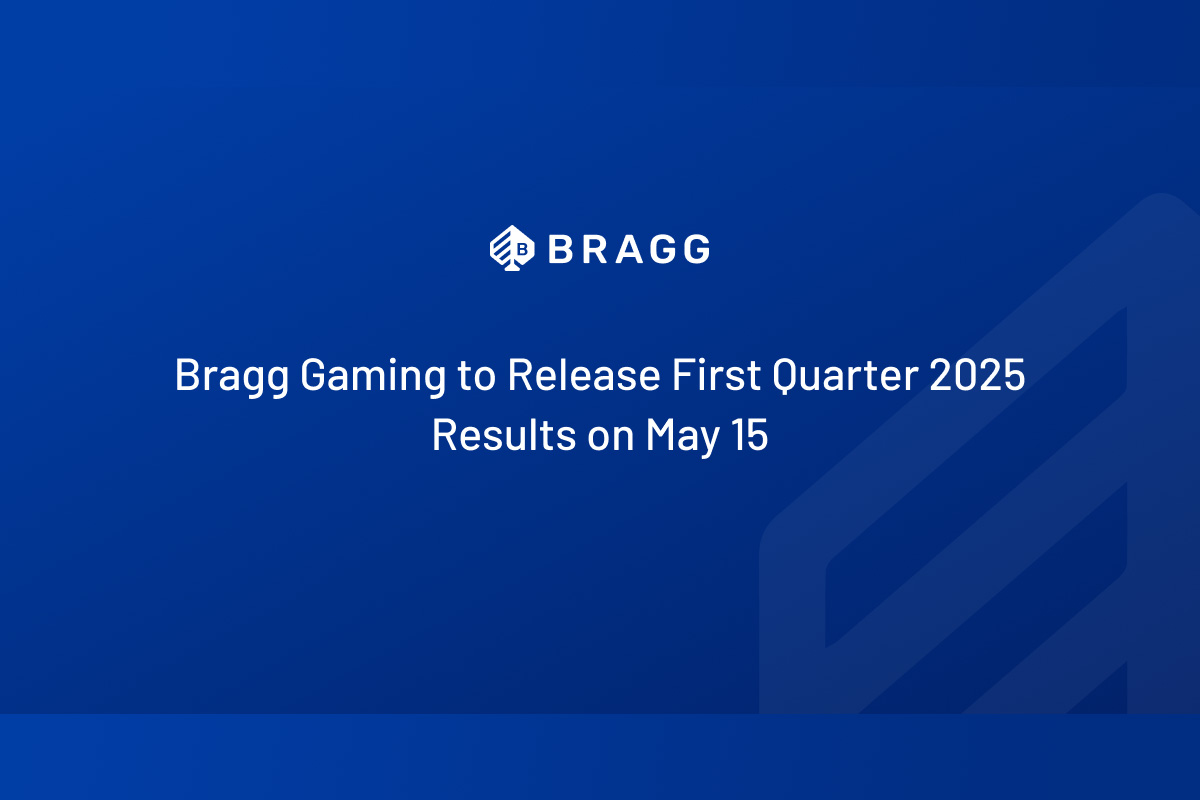 BRAGG

Bragg Gaming to Release First Quarter 2025 Results on May 15